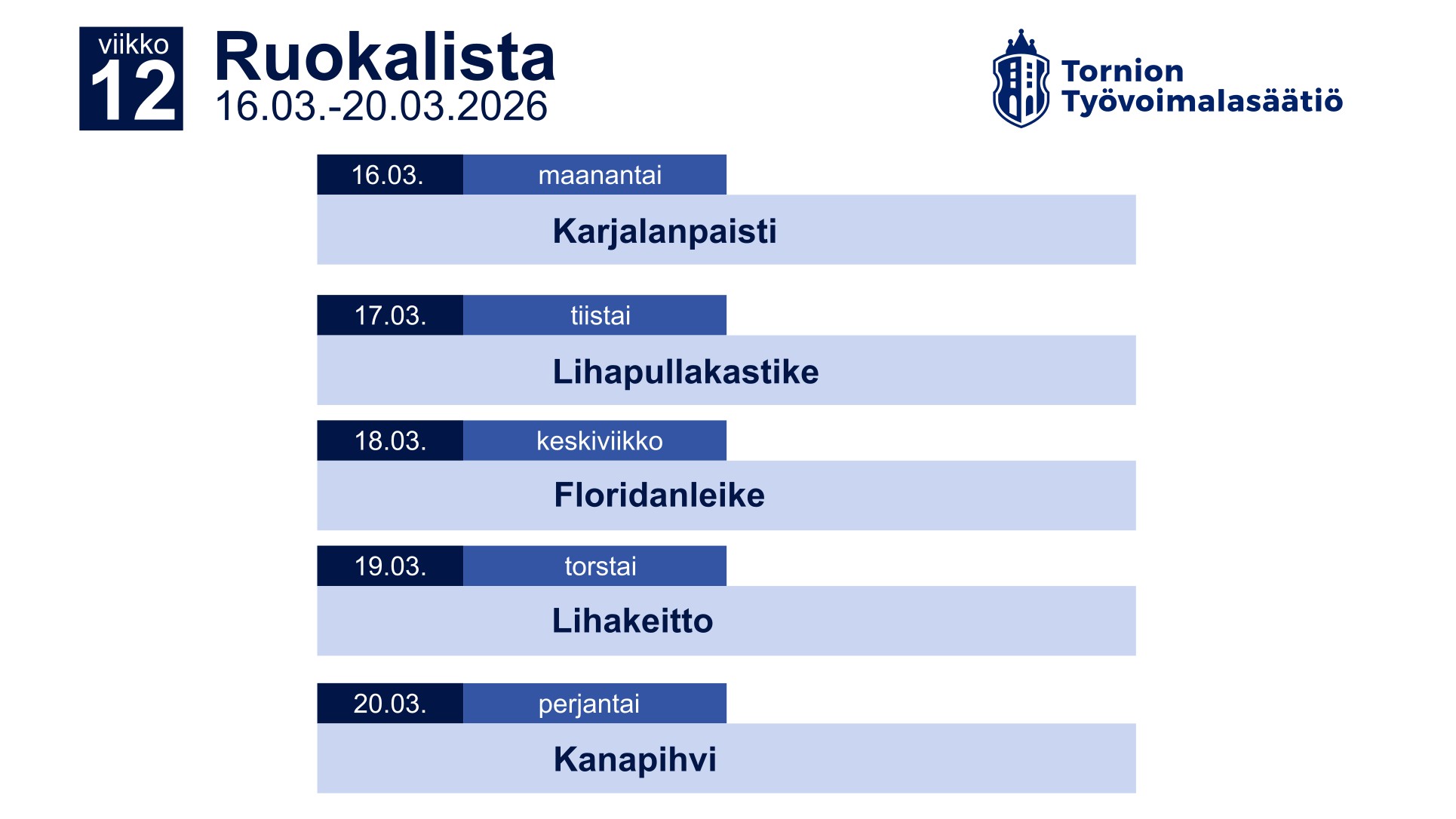 viikko
12

Ruokalista
16.03.-20.03.2026

Tornion
Työvoimalasäätiö

16.03. maanantai
Karjalanpaisti

17.03. tiistai
Lihapullakastike

18.03. keskiviikko
Floridanleike

19.03. torstai
Lihakeitto

20.03. perjantai
Kanapihvi